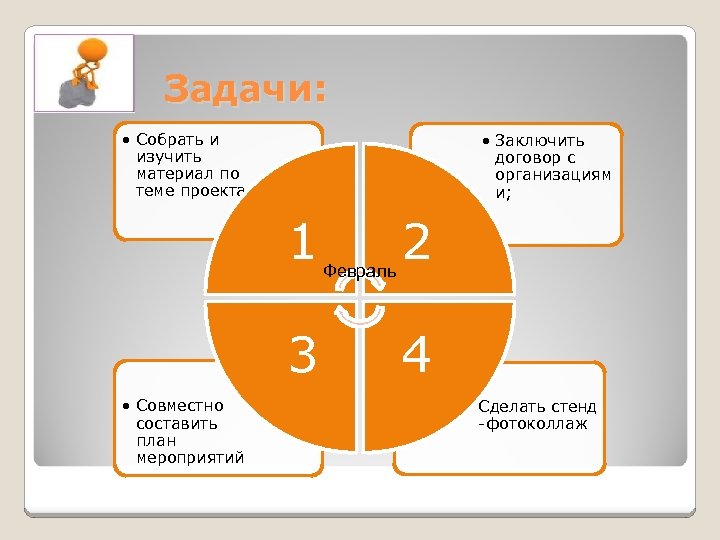 Задачи:

• Собрать и изучить материал по теме проекта

• Заключить договор с организациями;

1

2

Февраль

3

4

• Совместно составить план мероприятий

Сделать стенд -фотоколлаж